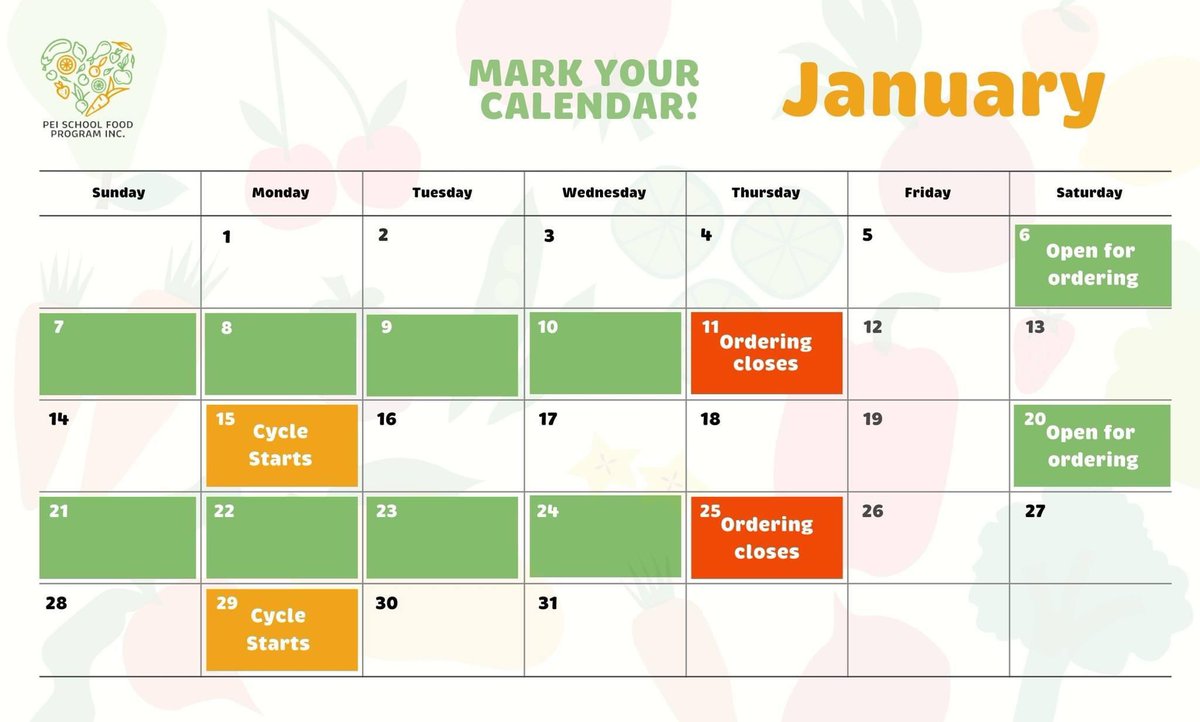 PEI SCHOOL FOOD PROGRAM INC.

MARK YOUR CALENDAR!

January

| Sunday | Monday | Tuesday | Wednesday | Thursday | Friday | Saturday |
|---|---|---|---|---|---|---|
| | 1 | 2 | 3 | 4 | 5 | 6 Open for ordering |
| 7 | 8 | 9 | 10 | 11 Ordering closes | 12 | 13 |
| 14 | 15 Cycle Starts | 16 | 17 | 18 | 19 | 20 Open for ordering |
| 21 | 22 | 23 | 24 | 25 Ordering closes | 26 | 27 |
| 28 | 29 Cycle Starts | 30 | 31 | | | |